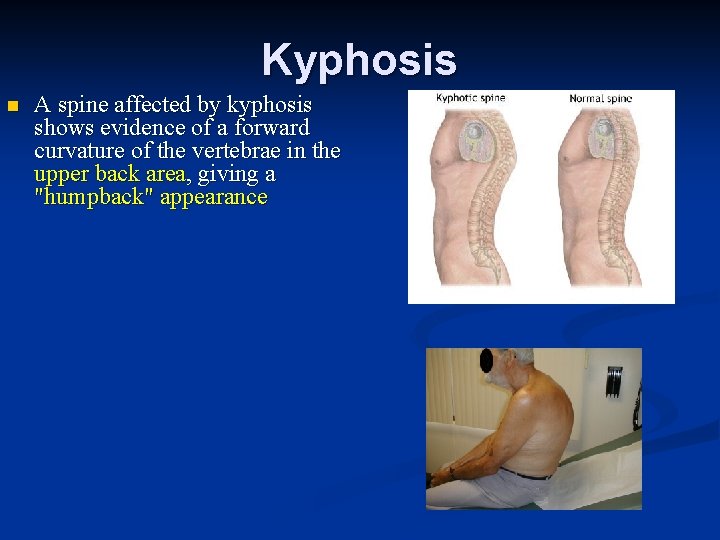 Kyphosis

A spine affected by kyphosis shows evidence of a forward curvature of the vertebrae in the upper back area, giving a "humpback" appearance

Kyphotic spine

Normal spine